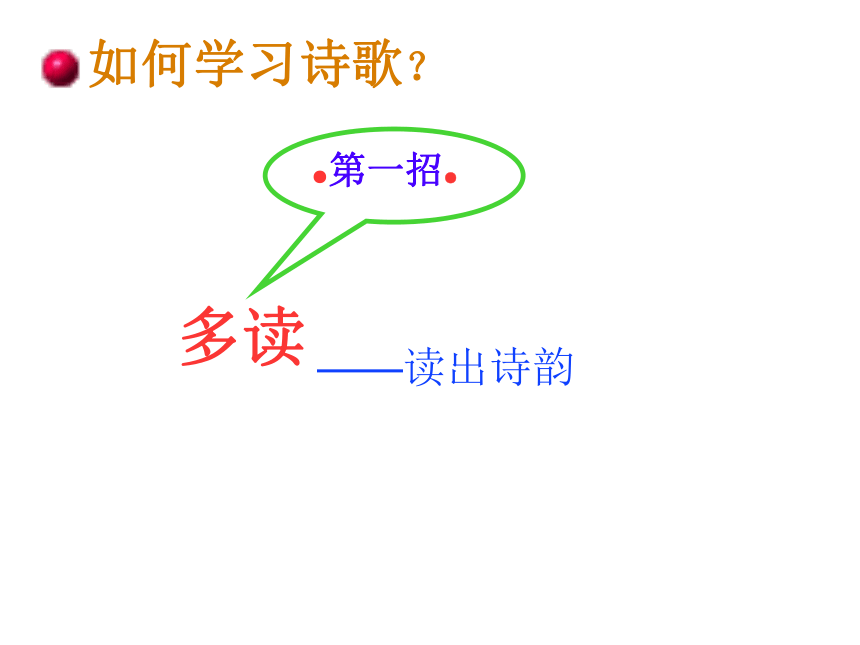 如何学习诗歌？

•第一招•

多读——读出诗韵